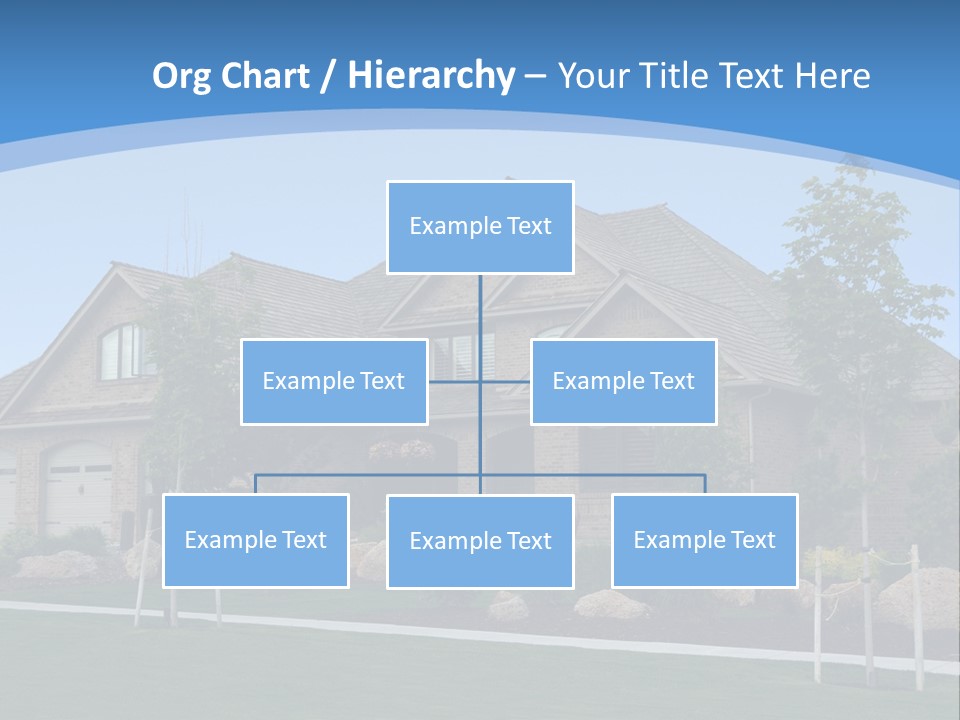 Org Chart / Hierarchy – Your Title Text Here

Example Text

Example Text

Example Text

Example Text

Example Text

Example Text